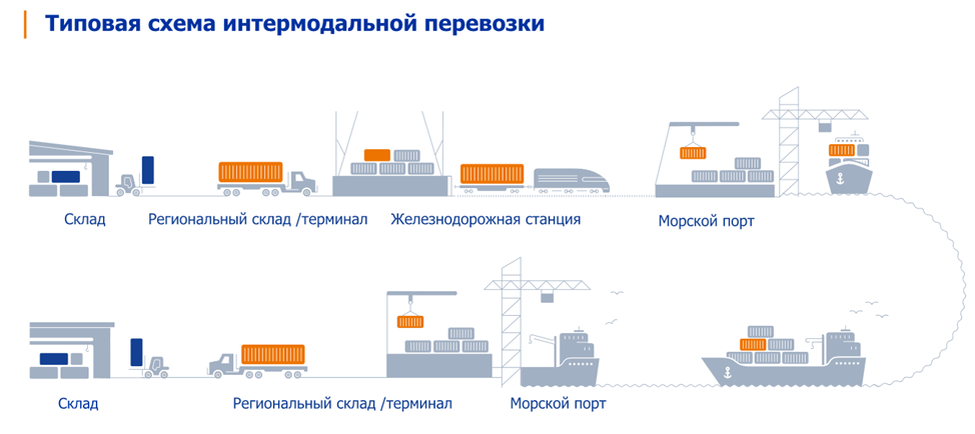 Типовая схема интермодальной перевозки

Склад

Региональный склад /терминал

Железнодорожная станция

Морской порт

Склад

Региональный склад /терминал

Морской порт